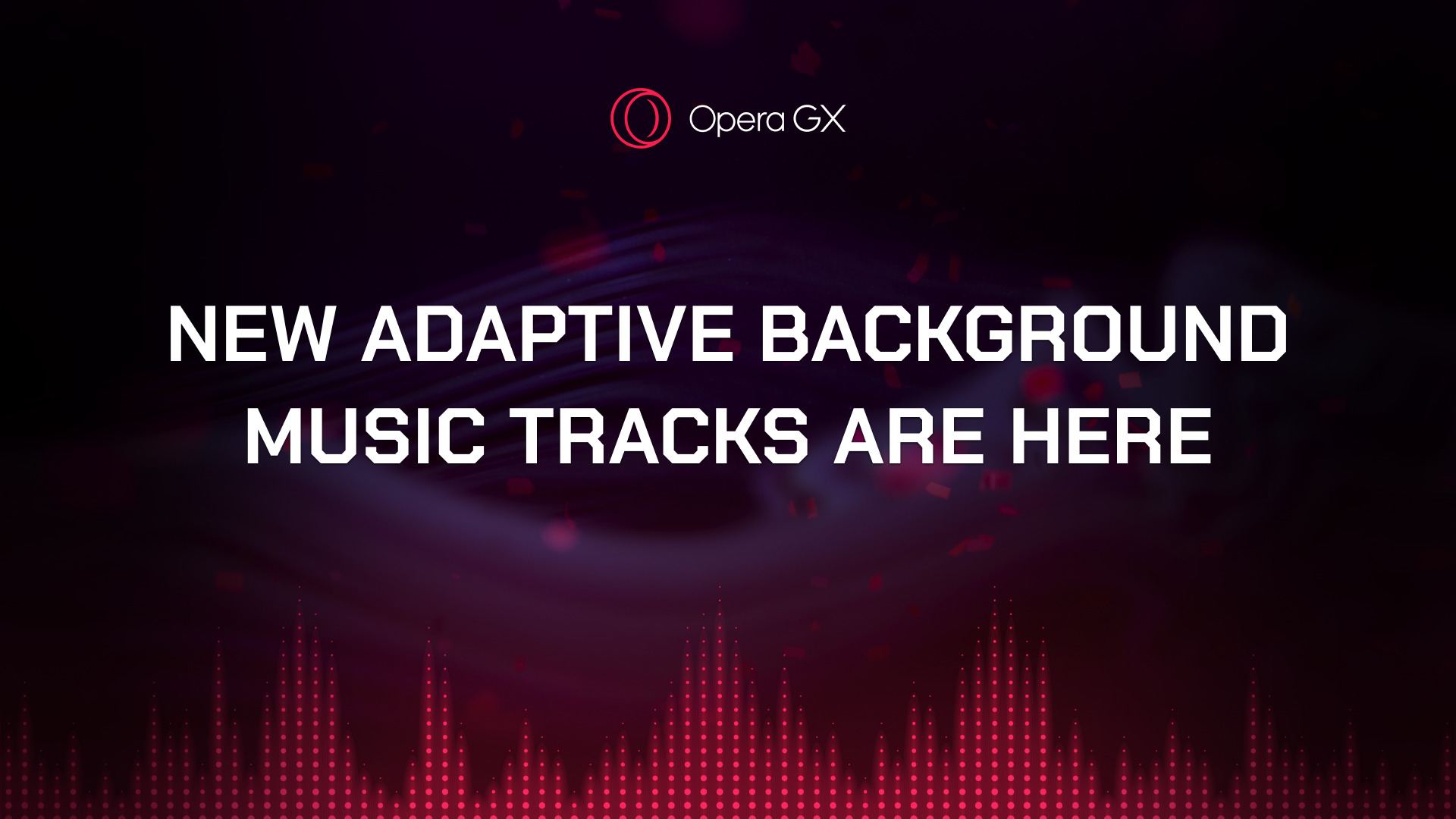 Opera GX

NEW ADAPTIVE BACKGROUND MUSIC TRACKS ARE HERE